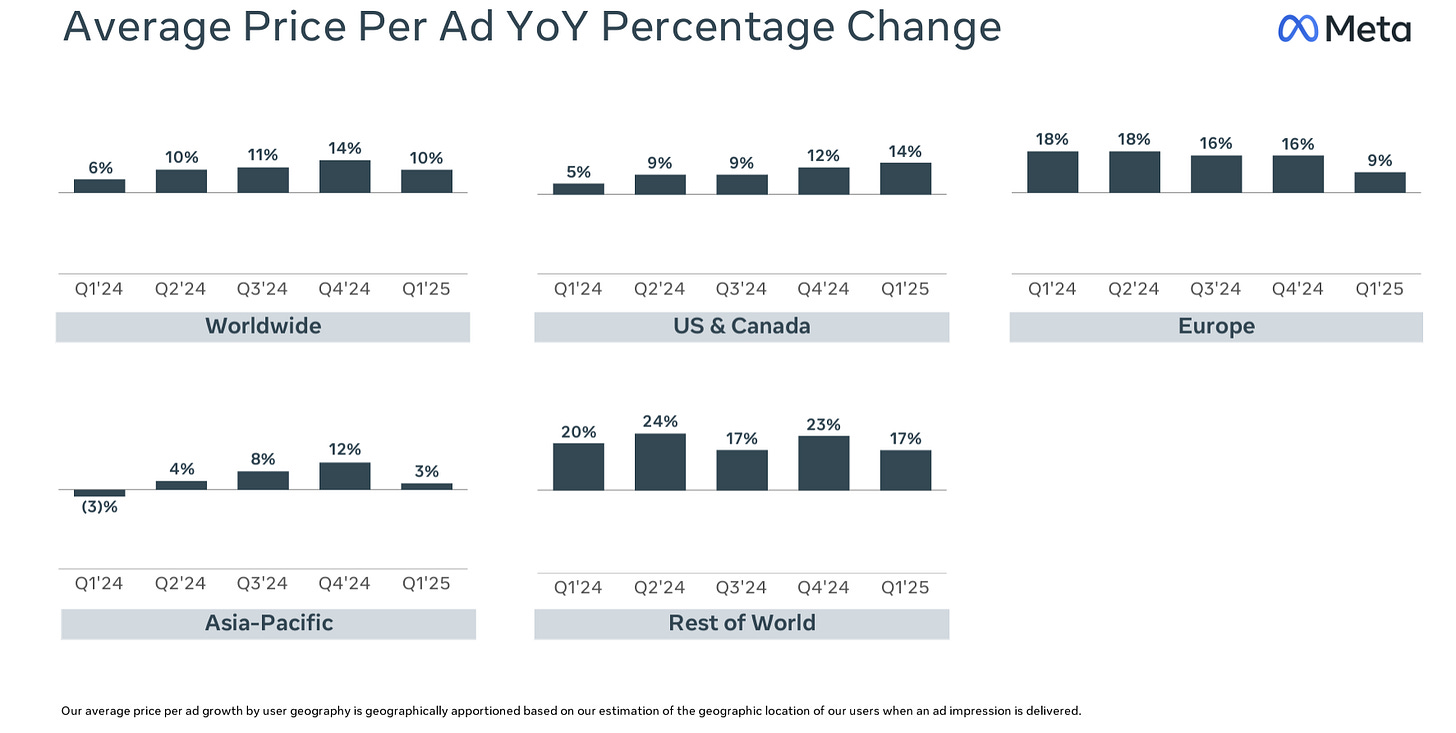 Average Price Per Ad YoY Percentage Change

Meta

6% 10% 11% 14% 10%

Q1'24 Q2'24 Q3'24 Q4'24 Q1'25

Worldwide

5% 9% 9% 12% 14%

Q1'24 Q2'24 Q3'24 Q4'24 Q1'25

US & Canada

18% 18% 16% 16% 9%

Q1'24 Q2'24 Q3'24 Q4'24 Q1'25

Europe

(3)% 4% 8% 12% 3%

Q1'24 Q2'24 Q3'24 Q4'24 Q1'25

Asia-Pacific

20% 24% 17% 23% 17%

Q1'24 Q2'24 Q3'24 Q4'24 Q1'25

Rest of World

Our average price per ad growth by user geography is geographically apportioned based on our estimation of the geographic location of our users when an ad impression is delivered.